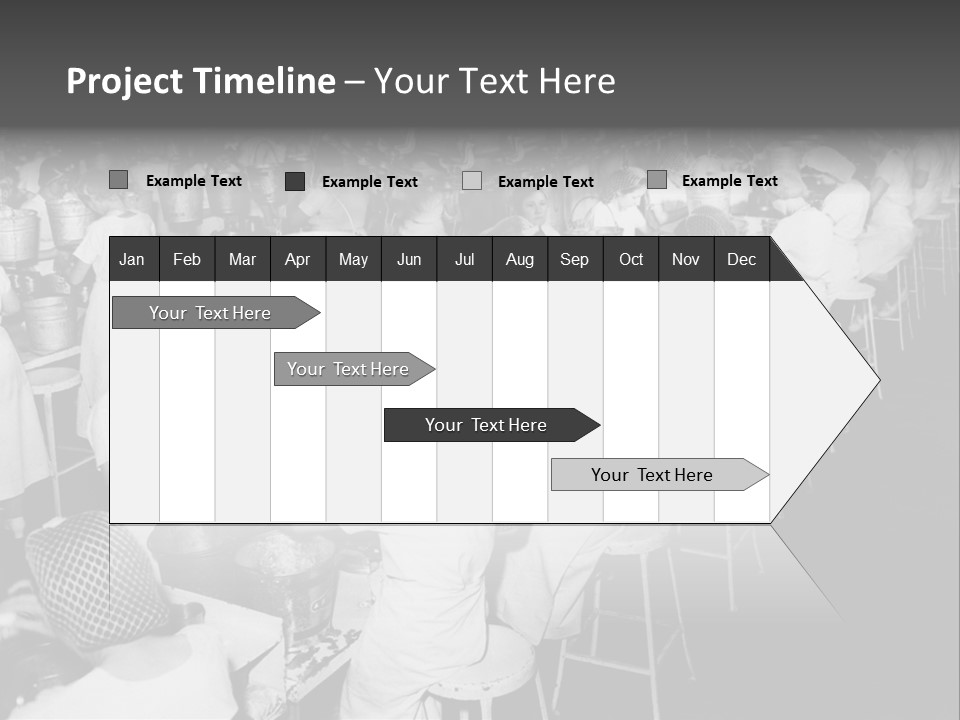 Project Timeline – Your Text Here

Example Text
Example Text
Example Text
Example Text

| Jan | Feb | Mar | Apr | May | Jun | Jul | Aug | Sep | Oct | Nov | Dec |
|---|---|---|---|---|---|---|---|---|---|---|---|

Your Text Here

Your Text Here

Your Text Here

Your Text Here